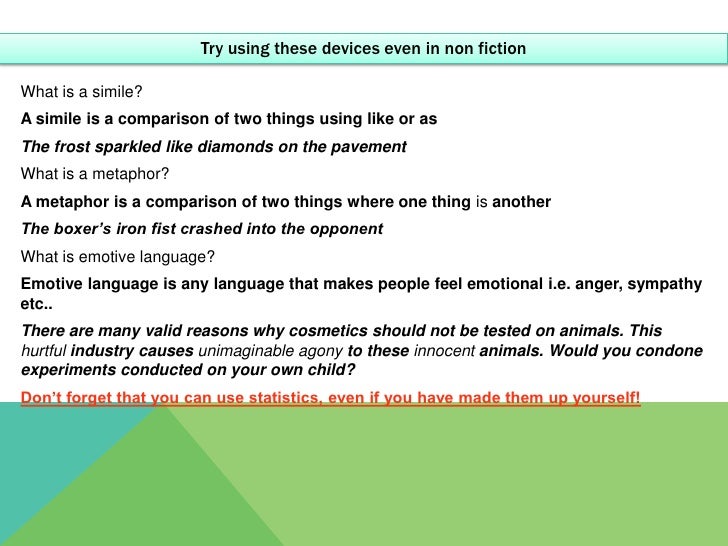 Try using these devices even in non fiction

What is a simile?

A simile is a comparison of two things using like or as

The frost sparkled like diamonds on the pavement

What is a metaphor?

A metaphor is a comparison of two things where one thing is another

The boxer's iron fist crashed into the opponent

What is emotive language?

Emotive language is any language that makes people feel emotional i.e. anger, sympathy etc..

There are many valid reasons why cosmetics should not be tested on animals. This hurtful industry causes unimaginable agony to these innocent animals. Would you condone experiments conducted on your own child?

Don't forget that you can use statistics, even if you have made them up yourself!